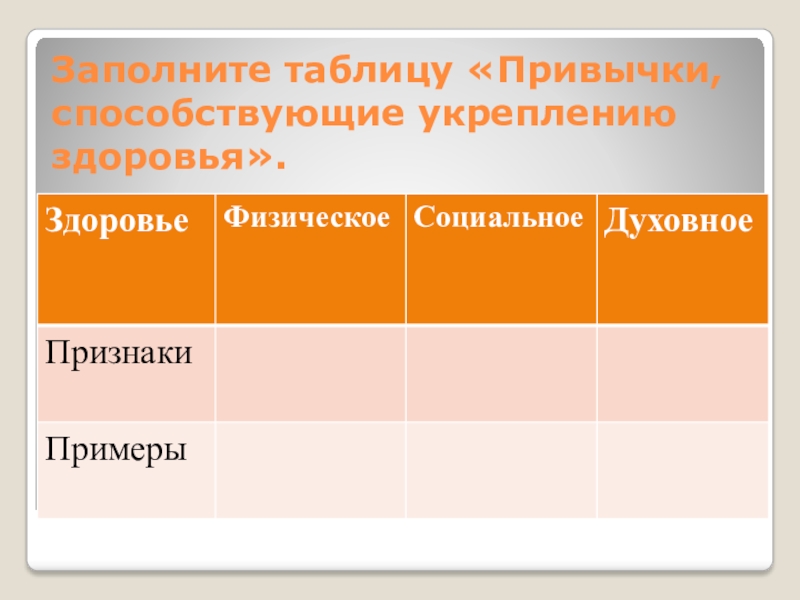 Заполните таблицу «Привычки, способствующие укреплению здоровья».

| Здоровье | Физическое | Социальное | Духовное |
|---|---|---|---|
| Признаки | | | |
| Примеры | | | |